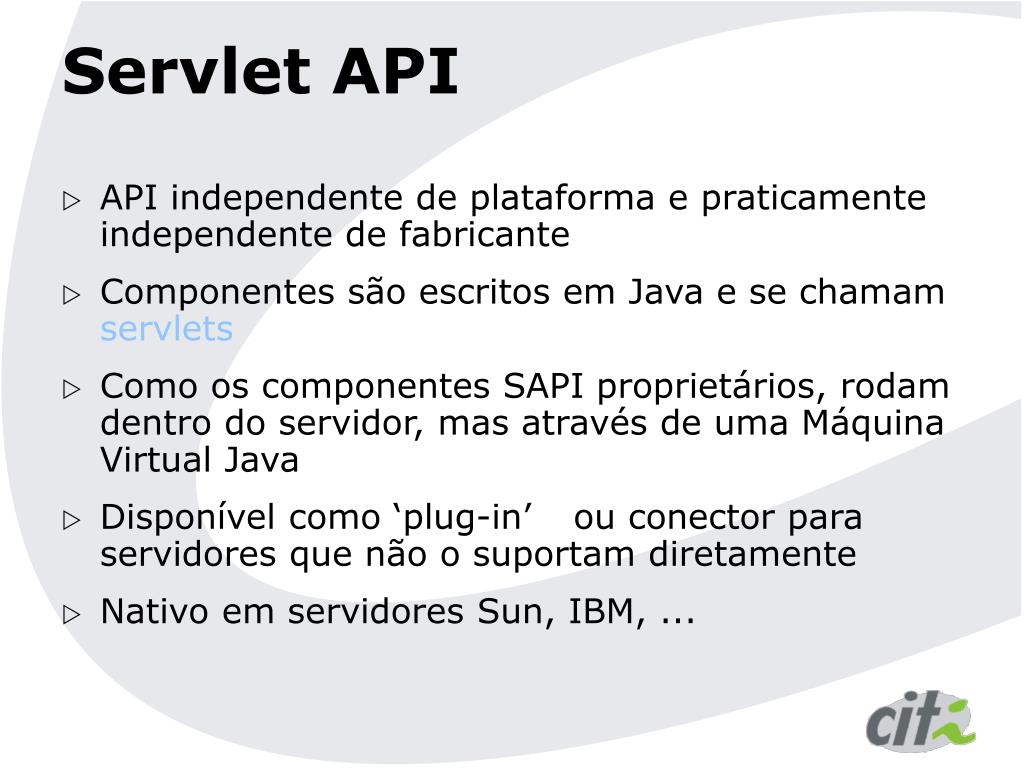 Servlet API

▷ API independente de plataforma e praticamente independente de fabricante

▷ Componentes são escritos em Java e se chamam servlets

▷ Como os componentes SAPI proprietários, rodam dentro do servidor, mas através de uma Máquina Virtual Java

▷ Disponível como ‘plug-in’ ou conector para servidores que não o suportam diretamente

▷ Nativo em servidores Sun, IBM, ...

cit